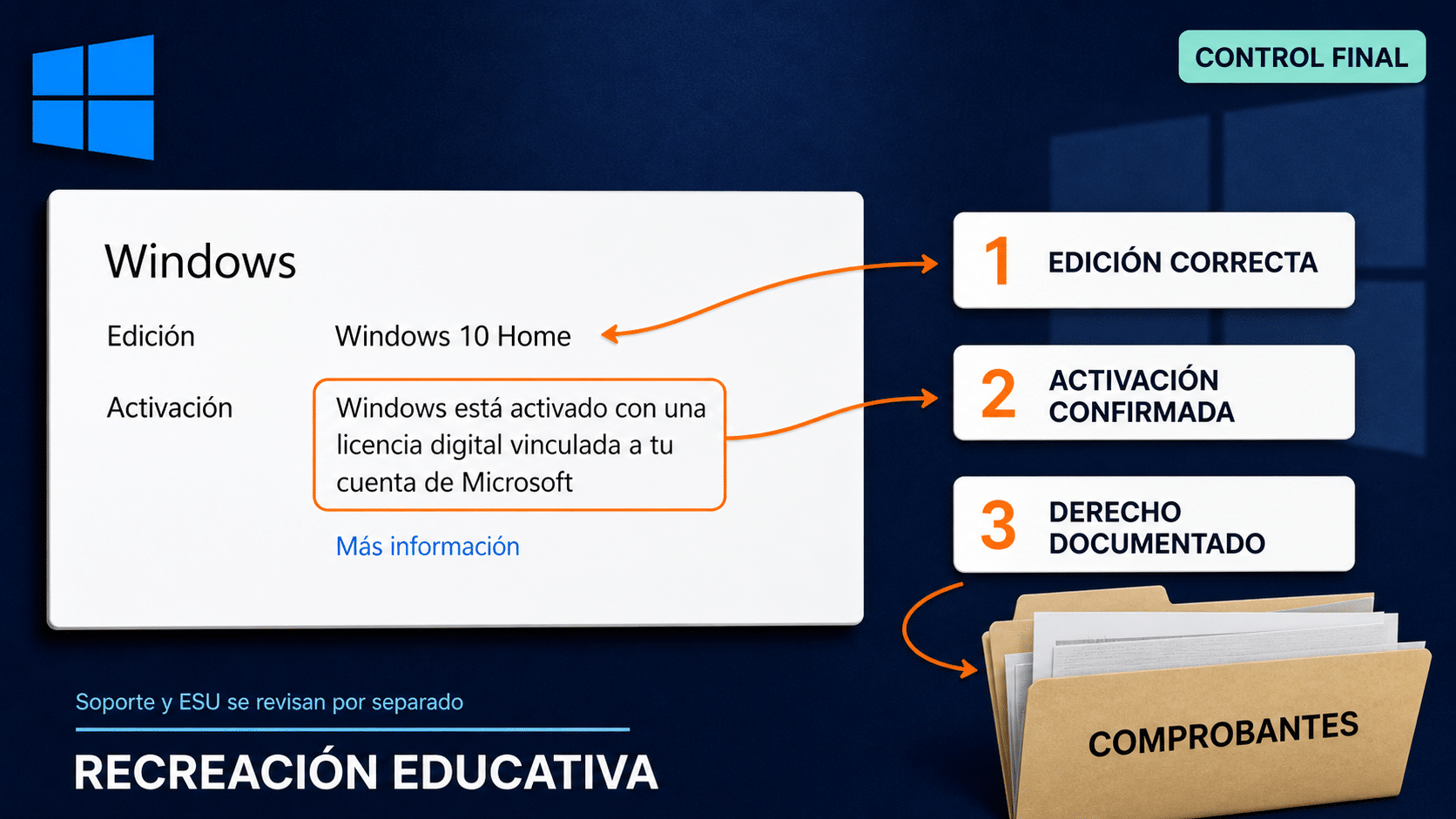 CONTROL FINAL

Windows

Edición Windows 10 Home

Activación Windows está activado con una licencia digital vinculada a tu cuenta de Microsoft

Más información

1 EDICIÓN CORRECTA

2 ACTIVACIÓN CONFIRMADA

3 DERECHO DOCUMENTADO

COMPROBANTES

Soporte y ESU se revisan por separado

RECREACIÓN EDUCATIVA